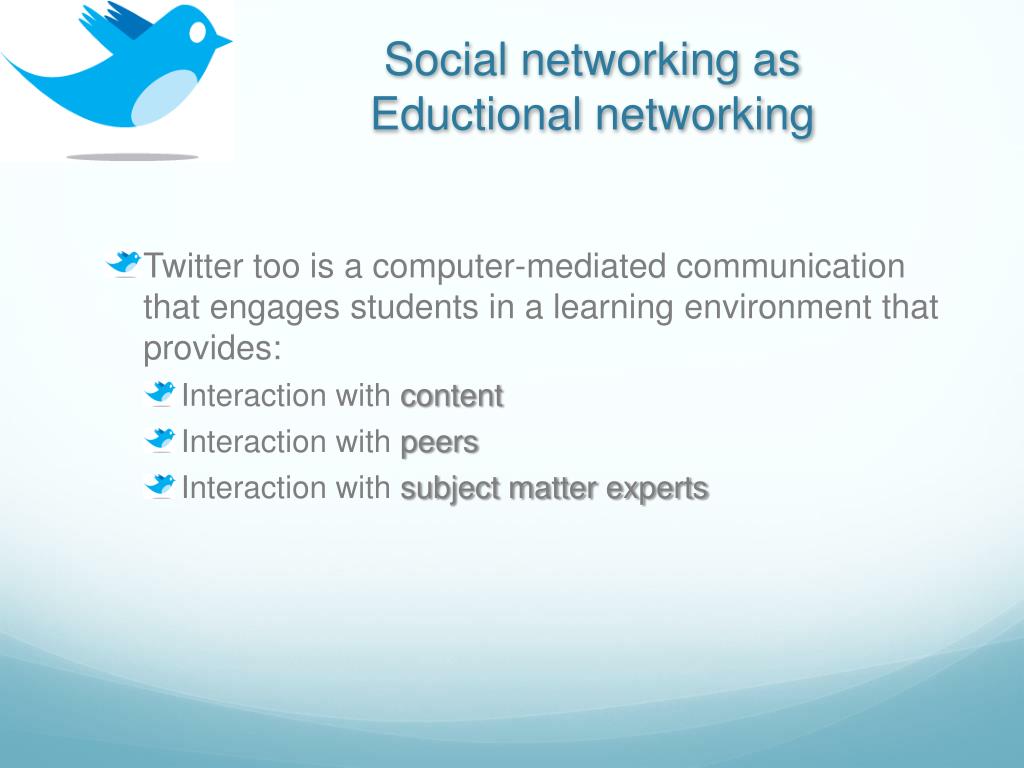 Social networking as Eductional networking

Twitter too is a computer-mediated communication that engages students in a learning environment that provides:

Interaction with content

Interaction with peers

Interaction with subject matter experts